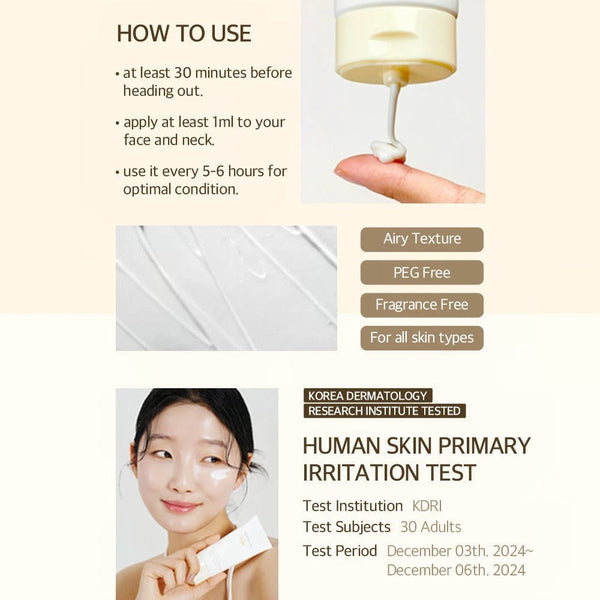 HOW TO USE

• at least 30 minutes before heading out.

• apply at least 1ml to your face and neck.

• use it every 5-6 hours for optimal condition.

Airy Texture

PEG Free

Fragrance Free

For all skin types

KOREA DERMATOLOGY
RESEARCH INSTITUTE TESTED

HUMAN SKIN PRIMARY IRRITATION TEST

Test Institution KDRI
Test Subjects 30 Adults
Test Period December 03th. 2024~ December 06th. 2024